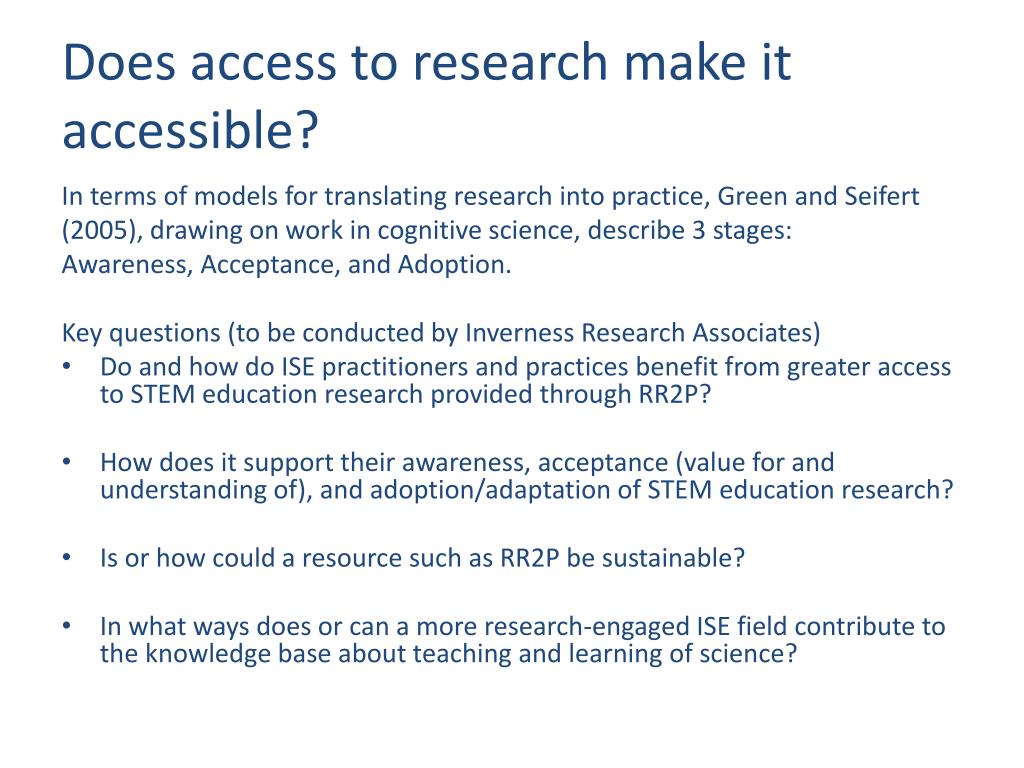 Does access to research make it accessible?

In terms of models for translating research into practice, Green and Seifert (2005), drawing on work in cognitive science, describe 3 stages: Awareness, Acceptance, and Adoption.

Key questions (to be conducted by Inverness Research Associates)
• Do and how do ISE practitioners and practices benefit from greater access to STEM education research provided through RR2P?

• How does it support their awareness, acceptance (value for and understanding of), and adoption/adaptation of STEM education research?

• Is or how could a resource such as RR2P be sustainable?

• In what ways does or can a more research-engaged ISE field contribute to the knowledge base about teaching and learning of science?